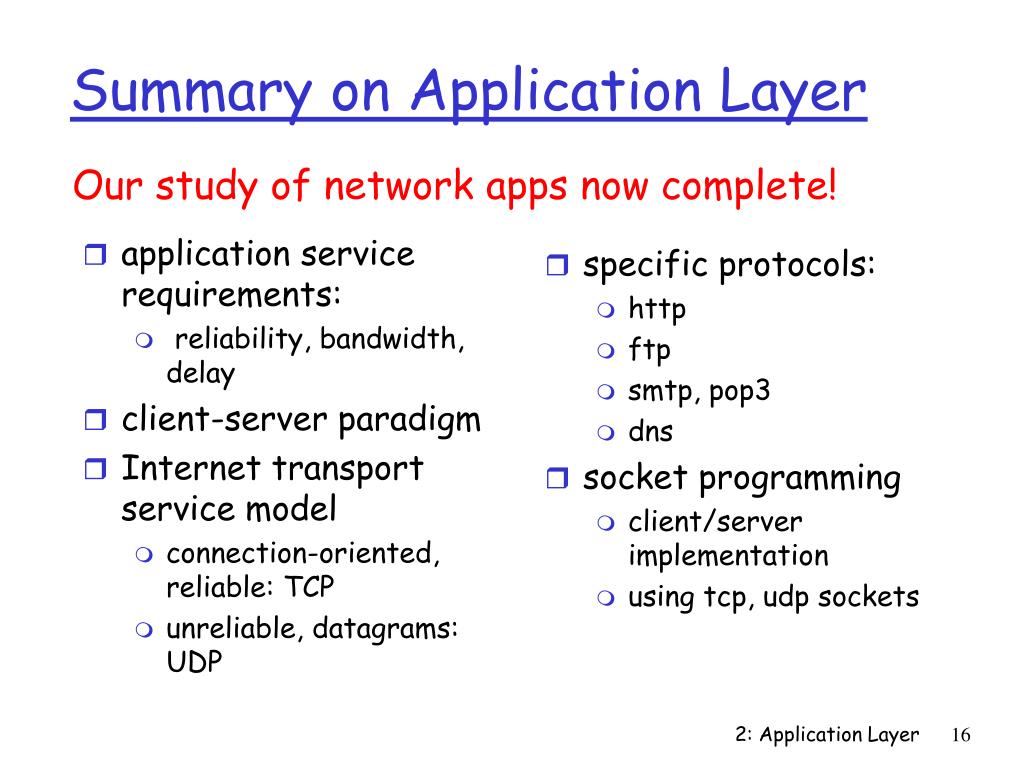 Summary on Application Layer

Our study of network apps now complete!

application service requirements:
reliability, bandwidth, delay
client-server paradigm
Internet transport service model
connection-oriented, reliable: TCP
unreliable, datagrams: UDP

specific protocols:
http
ftp
smtp, pop3
dns
socket programming
client/server implementation
using tcp, udp sockets

2: Application Layer 16